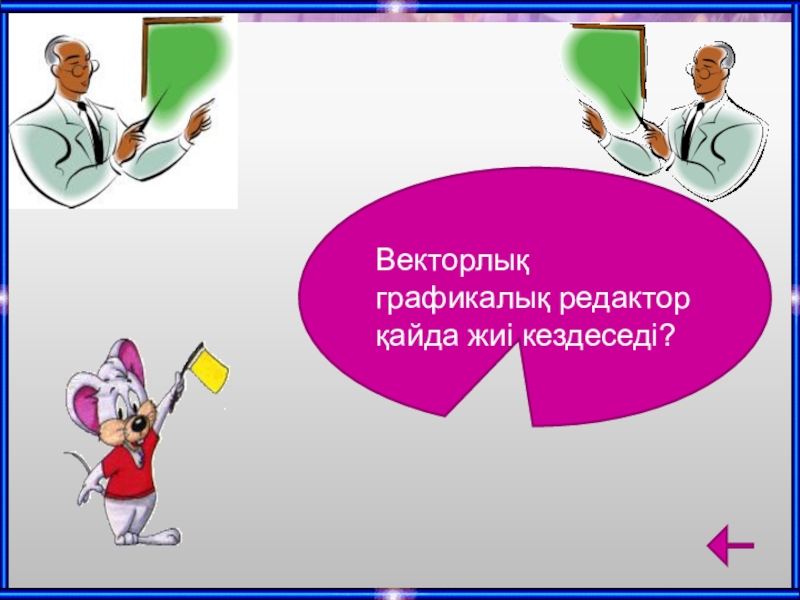 Векторлық графикалық редактор қайда жиі кездеседі?